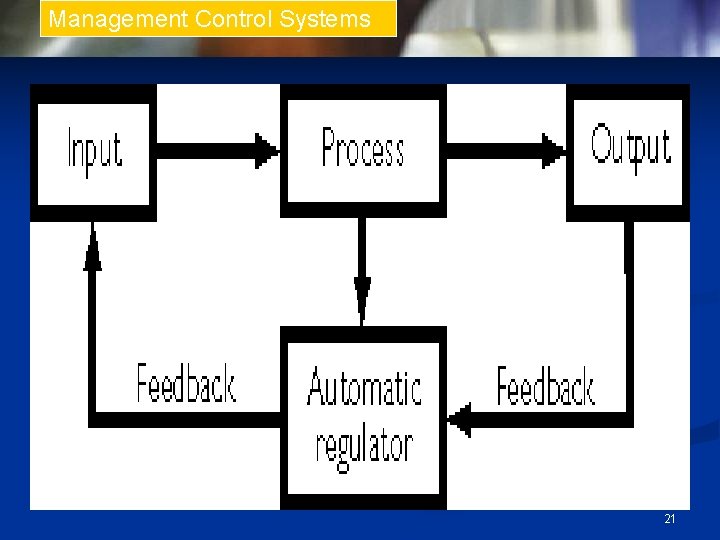 Management Control Systems

Input

Process

Output

Feedback

Automatic regulator

Feedback

21